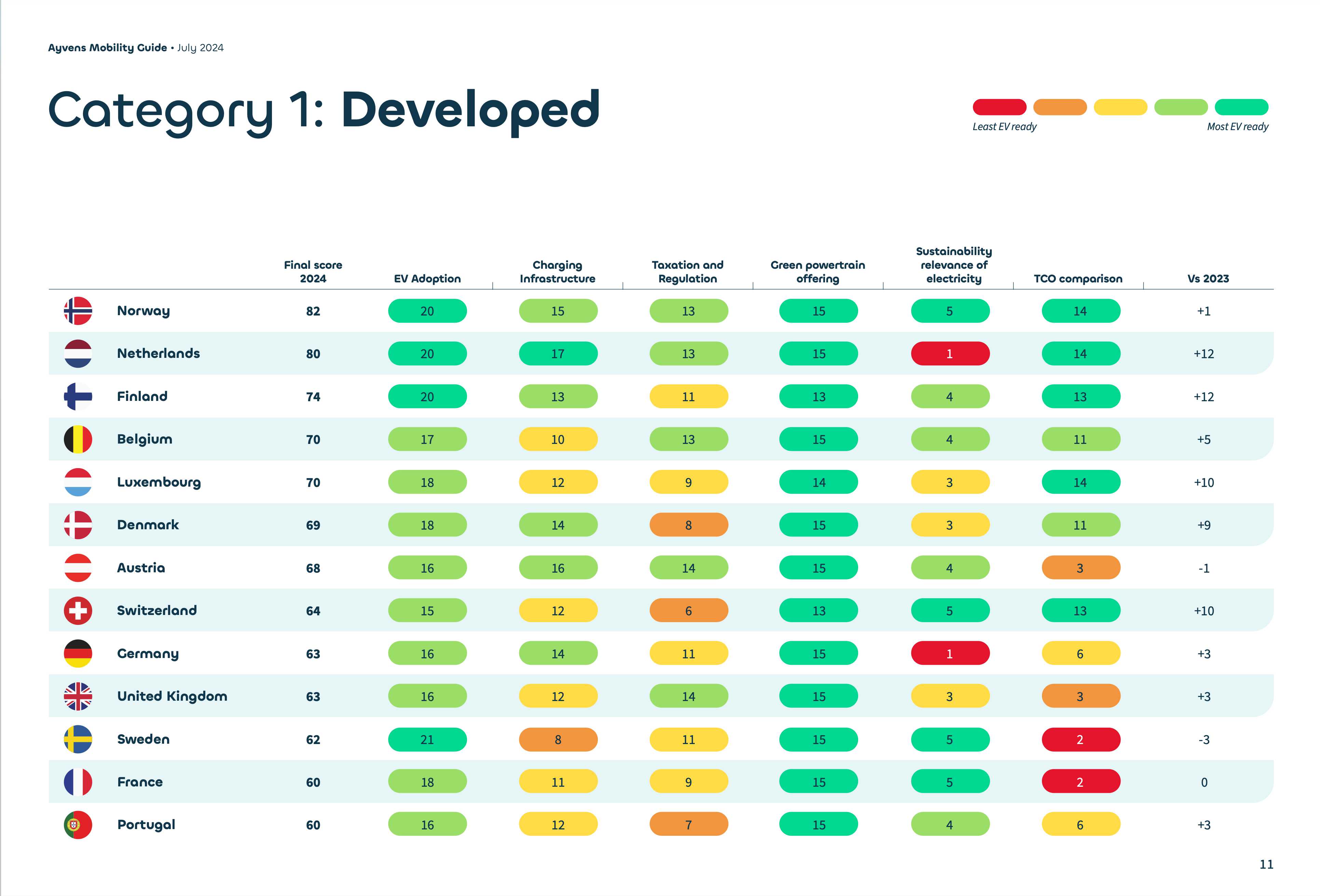 Ayvens Mobility Guide • July 2024

Category 1: Developed

Least EV ready

Most EV ready

| | Final score 2024 | EV Adoption | Charging Infrastructure | Taxation and Regulation | Green powertrain offering | Sustainability relevance of electricity | TCO comparison | Vs 2023 |
|---|---|---|---|---|---|---|---|---|
| Norway | 82 | 20 | 15 | 13 | 15 | 5 | 14 | +1 |
| Netherlands | 80 | 20 | 17 | 13 | 15 | 1 | 14 | +12 |
| Finland | 74 | 20 | 13 | 11 | 13 | 4 | 13 | +12 |
| Belgium | 70 | 17 | 10 | 13 | 15 | 4 | 11 | +5 |
| Luxembourg | 70 | 18 | 12 | 9 | 14 | 3 | 14 | +10 |
| Denmark | 69 | 18 | 14 | 8 | 15 | 3 | 11 | +9 |
| Austria | 68 | 16 | 16 | 14 | 15 | 4 | 3 | -1 |
| Switzerland | 64 | 15 | 12 | 6 | 13 | 5 | 13 | +10 |
| Germany | 63 | 16 | 14 | 11 | 15 | 1 | 6 | +3 |
| United Kingdom | 63 | 16 | 12 | 14 | 15 | 3 | 3 | +3 |
| Sweden | 62 | 21 | 8 | 11 | 15 | 5 | 2 | -3 |
| France | 60 | 18 | 11 | 9 | 15 | 5 | 2 | 0 |
| Portugal | 60 | 16 | 12 | 7 | 15 | 4 | 6 | +3 |

11